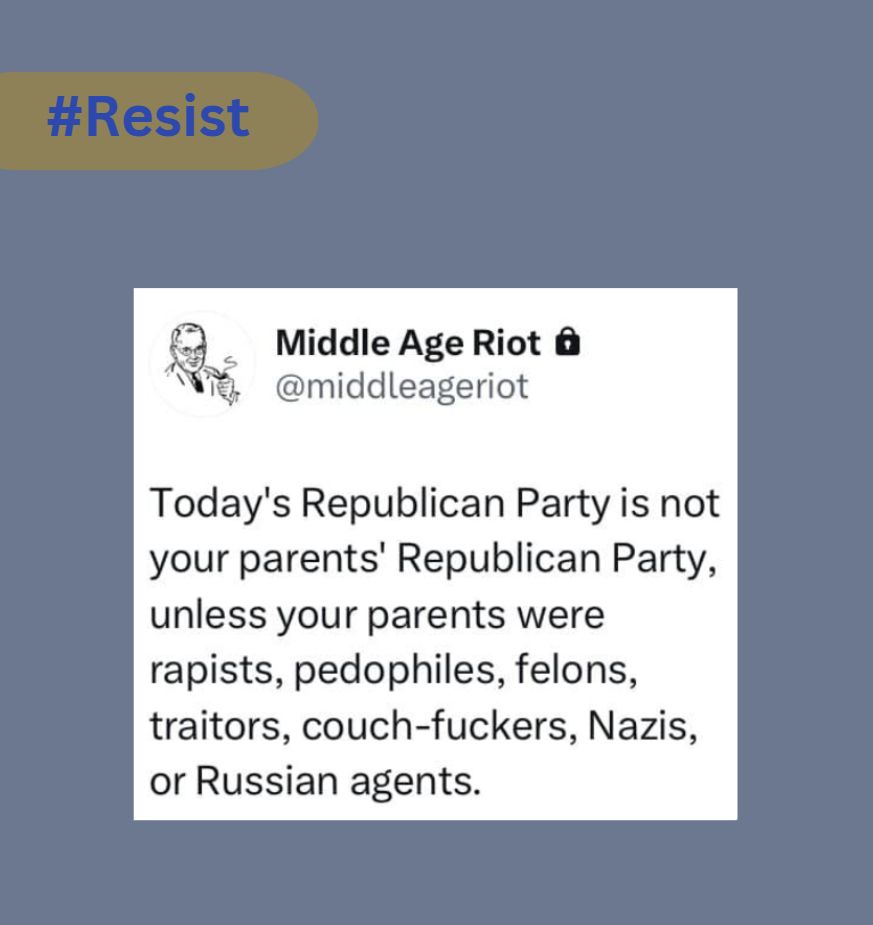 #Resist

Middle Age Riot
@middleageriot

Today's Republican Party is not your parents' Republican Party, unless your parents were rapists, pedophiles, felons, traitors, couch-fuckers, Nazis, or Russian agents.